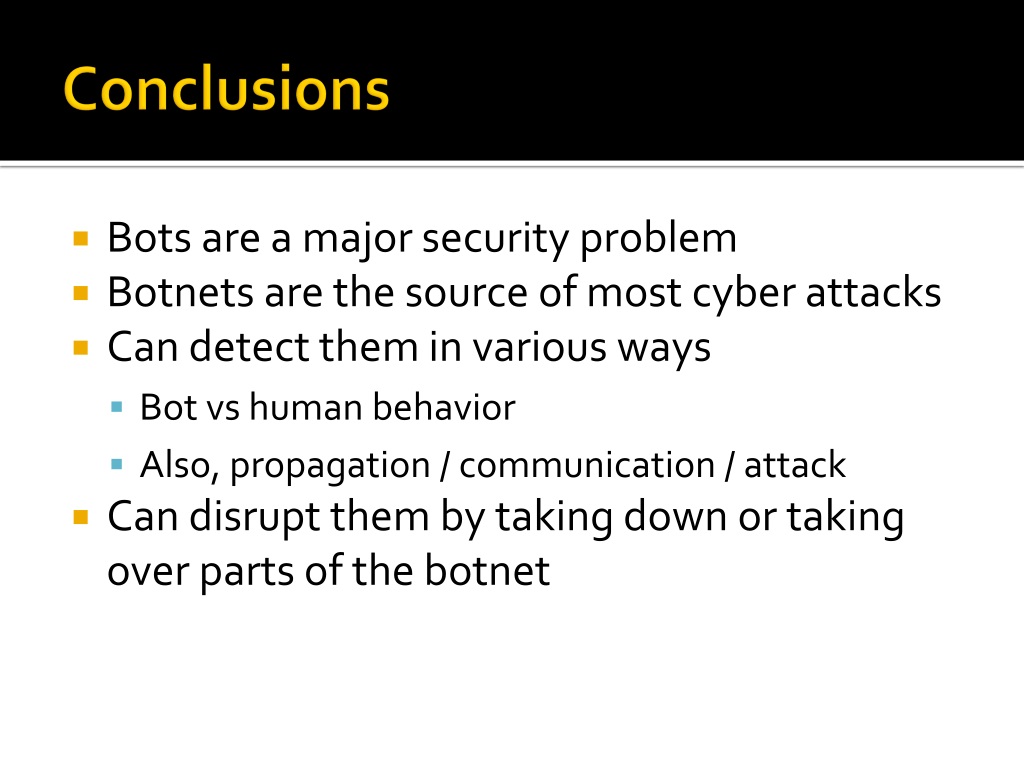 Conclusions

- Bots are a major security problem
- Botnets are the source of most cyber attacks
- Can detect them in various ways
  - Bot vs human behavior
  - Also, propagation / communication / attack
- Can disrupt them by taking down or taking over parts of the botnet